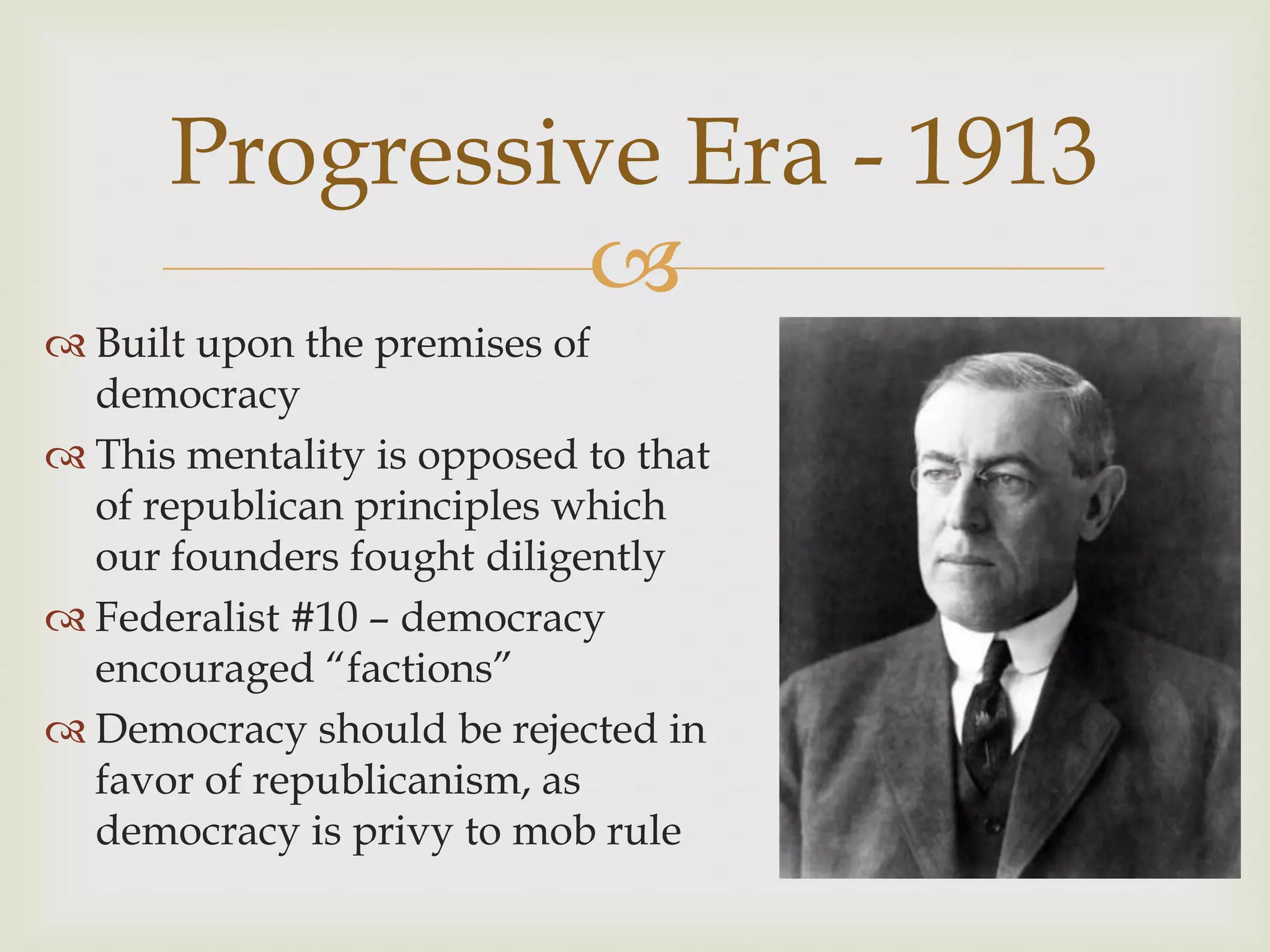 Progressive Era - 1913

Built upon the premises of democracy

This mentality is opposed to that of republican principles which our founders fought diligently

Federalist #10 – democracy encouraged “factions”

Democracy should be rejected in favor of republicanism, as democracy is privy to mob rule